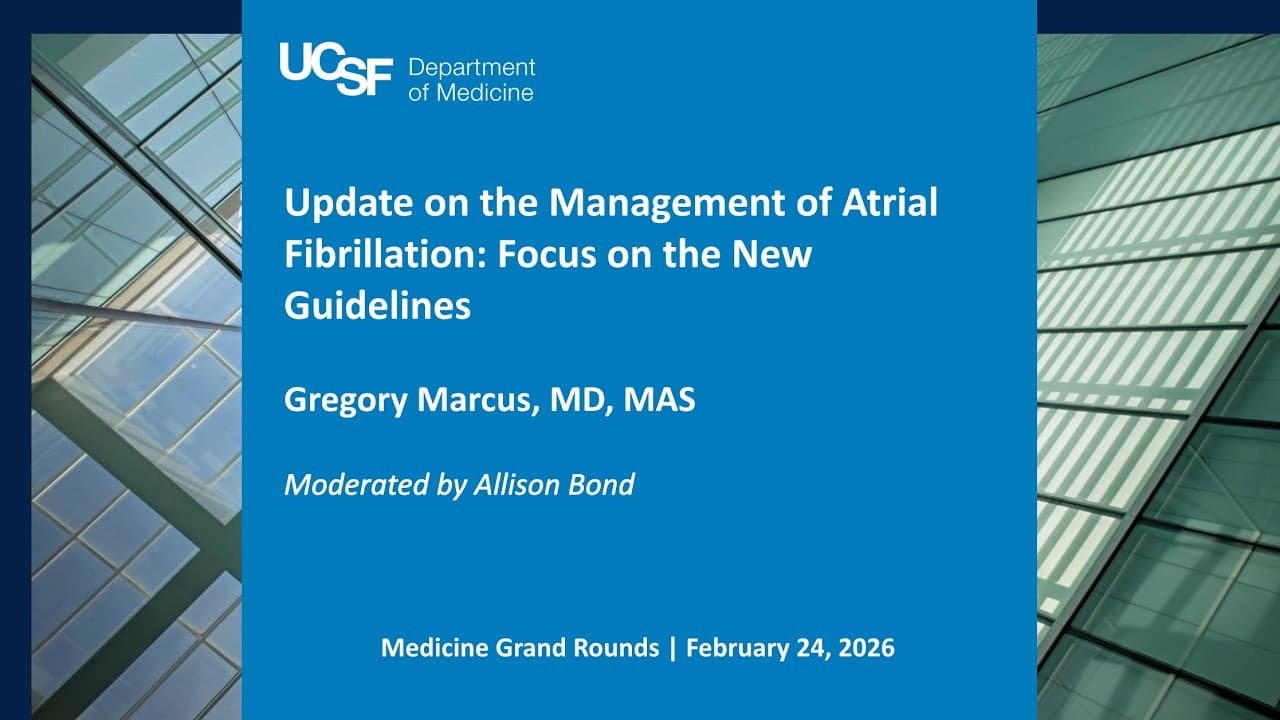 UCSF Department of Medicine

Update on the Management of Atrial Fibrillation: Focus on the New Guidelines

Gregory Marcus, MD, MAS

Moderated by Allison Bond

Medicine Grand Rounds | February 24, 2026